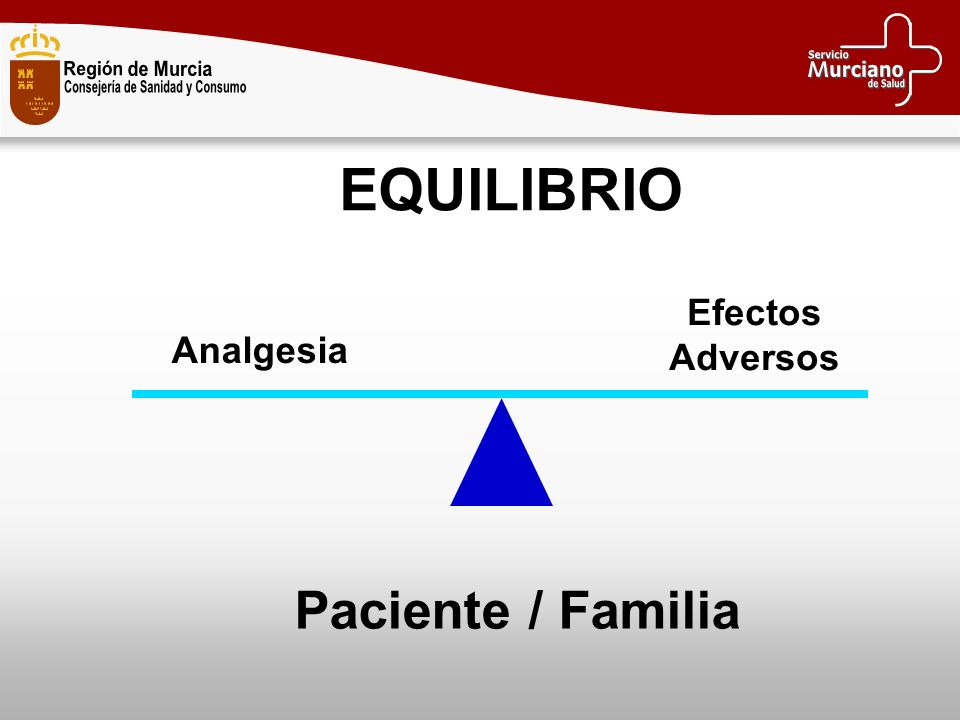 Región de Murcia
Consejería de Sanidad y Consumo

Servicio
Murciano
de Salud

EQUILIBRIO

Analgesia

Efectos
Adversos

Paciente / Familia